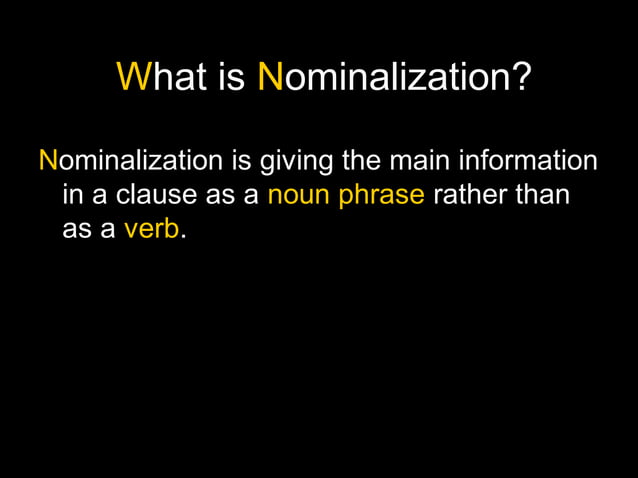 What is Nominalization?

Nominalization is giving the main information in a clause as a noun phrase rather than as a verb.